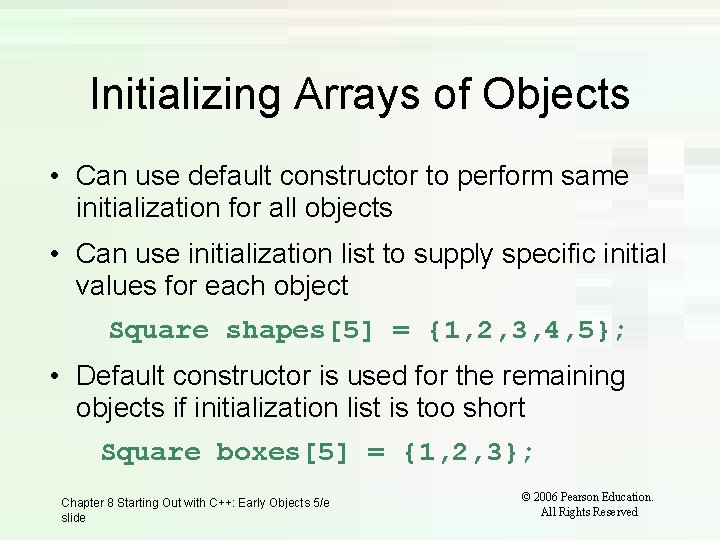 Initializing Arrays of Objects

• Can use default constructor to perform same initialization for all objects

• Can use initialization list to supply specific initial values for each object

Square shapes[5] = {1,2,3,4,5};

• Default constructor is used for the remaining objects if initialization list is too short

Square boxes[5] = {1,2,3};

Chapter 8 Starting Out with C++: Early Objects 5/e slide

© 2006 Pearson Education. All Rights Reserved